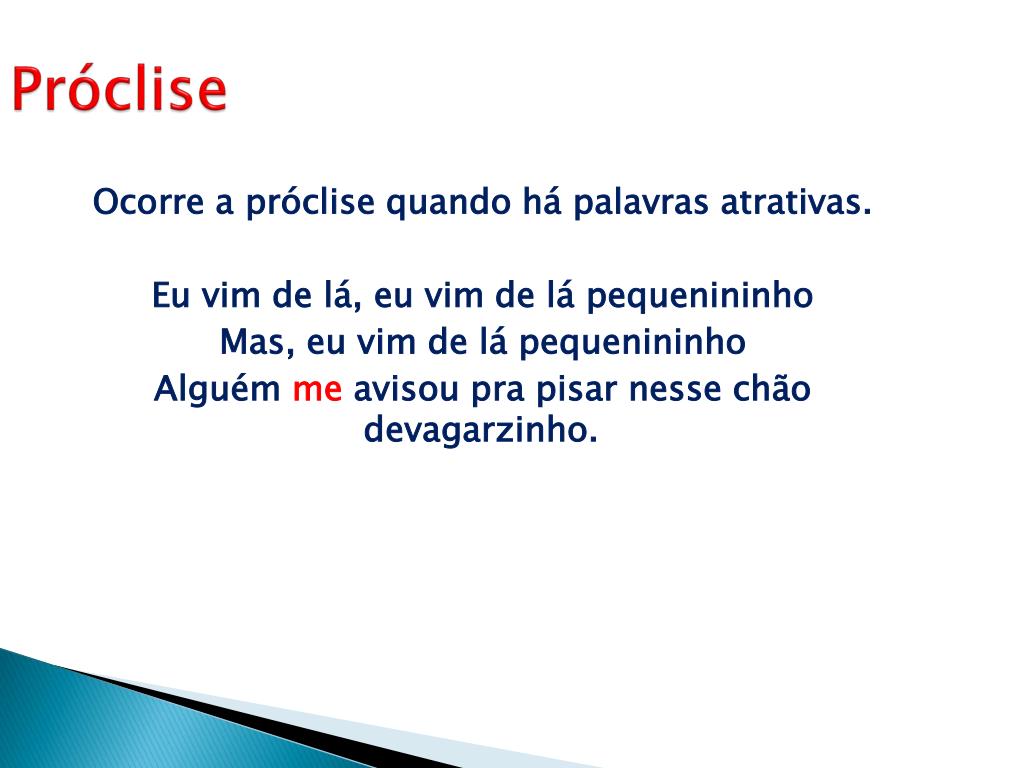 Próclise

Ocorre a próclise quando há palavras atrativas.

Eu vim de lá, eu vim de lá pequenininho
Mas, eu vim de lá pequenininho
Alguém me avisou pra pisar nesse chão devagarzinho.